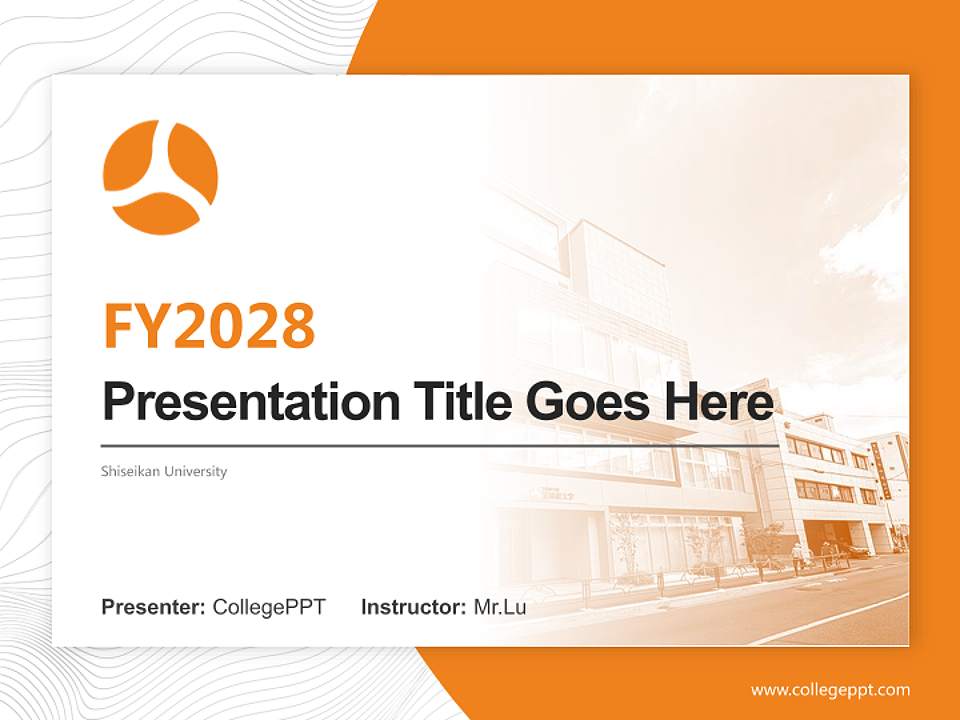 FY2028

Presentation Title Goes Here

Shiseikan University

Presenter: CollegePPT Instructor: Mr.Lu

www.collegeppt.com